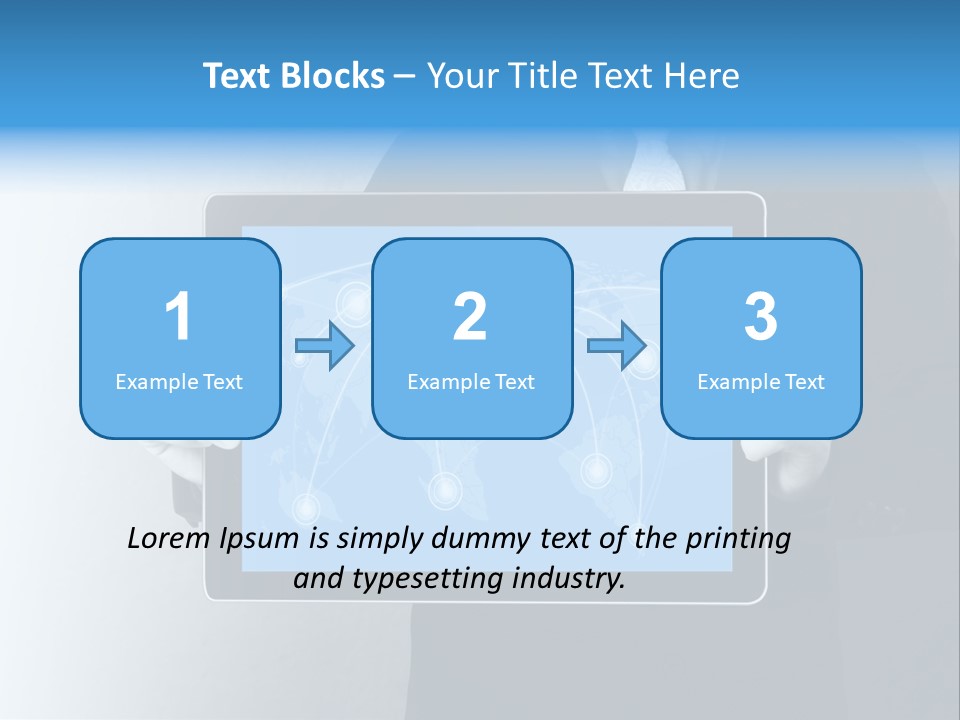 Text Blocks – Your Title Text Here

1
Example Text

2
Example Text

3
Example Text

Lorem Ipsum is simply dummy text of the printing and typesetting industry.